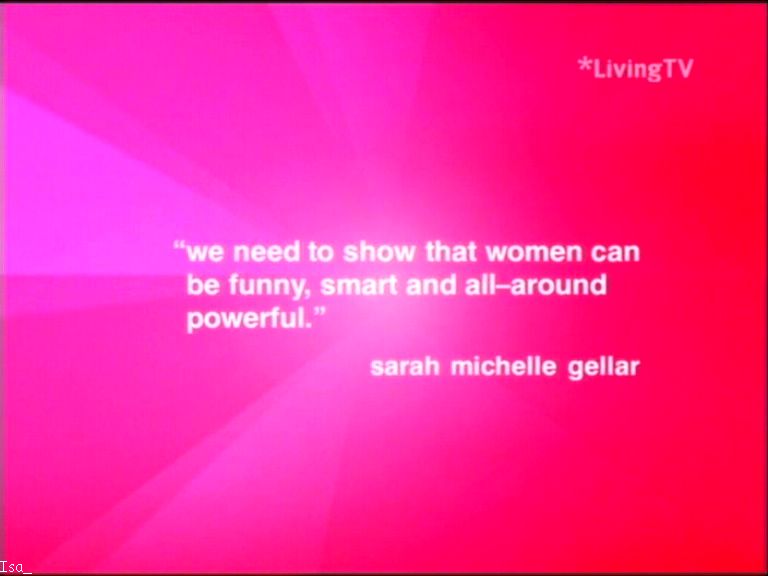 *LivingTV

“we need to show that women can be funny, smart and all–around powerful.”

sarah michelle gellar

Isa_